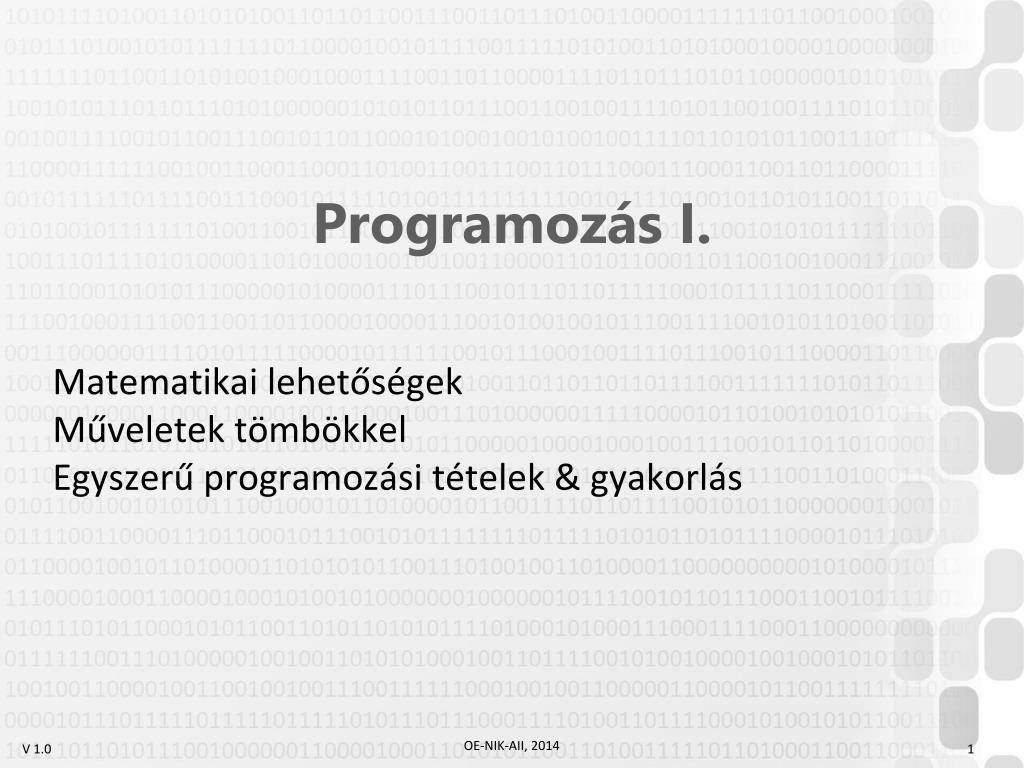 Programozás I.

Matematikai lehetőségek
Műveletek tömbökkel
Egyszerű programozási tételek & gyakorlás

V 1.0

OE-NIK-AII, 2014

1